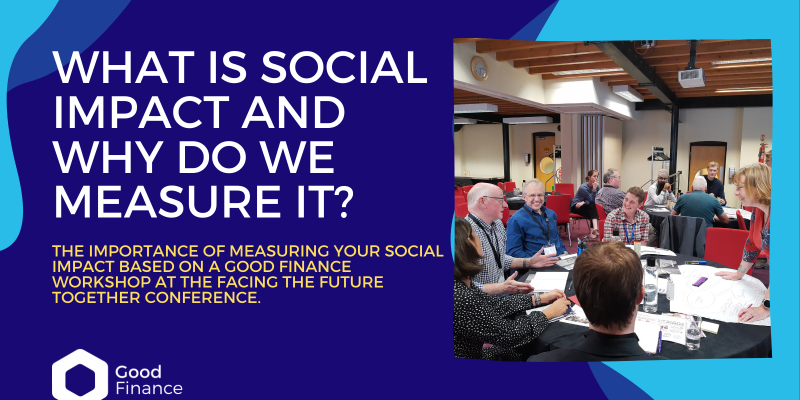 WHAT IS SOCIAL IMPACT AND WHY DO WE MEASURE IT?

THE IMPORTANCE OF MEASURING YOUR SOCIAL IMPACT BASED ON A GOOD FINANCE WORKSHOP AT THE FACING THE FUTURE TOGETHER CONFERENCE.

Good Finance